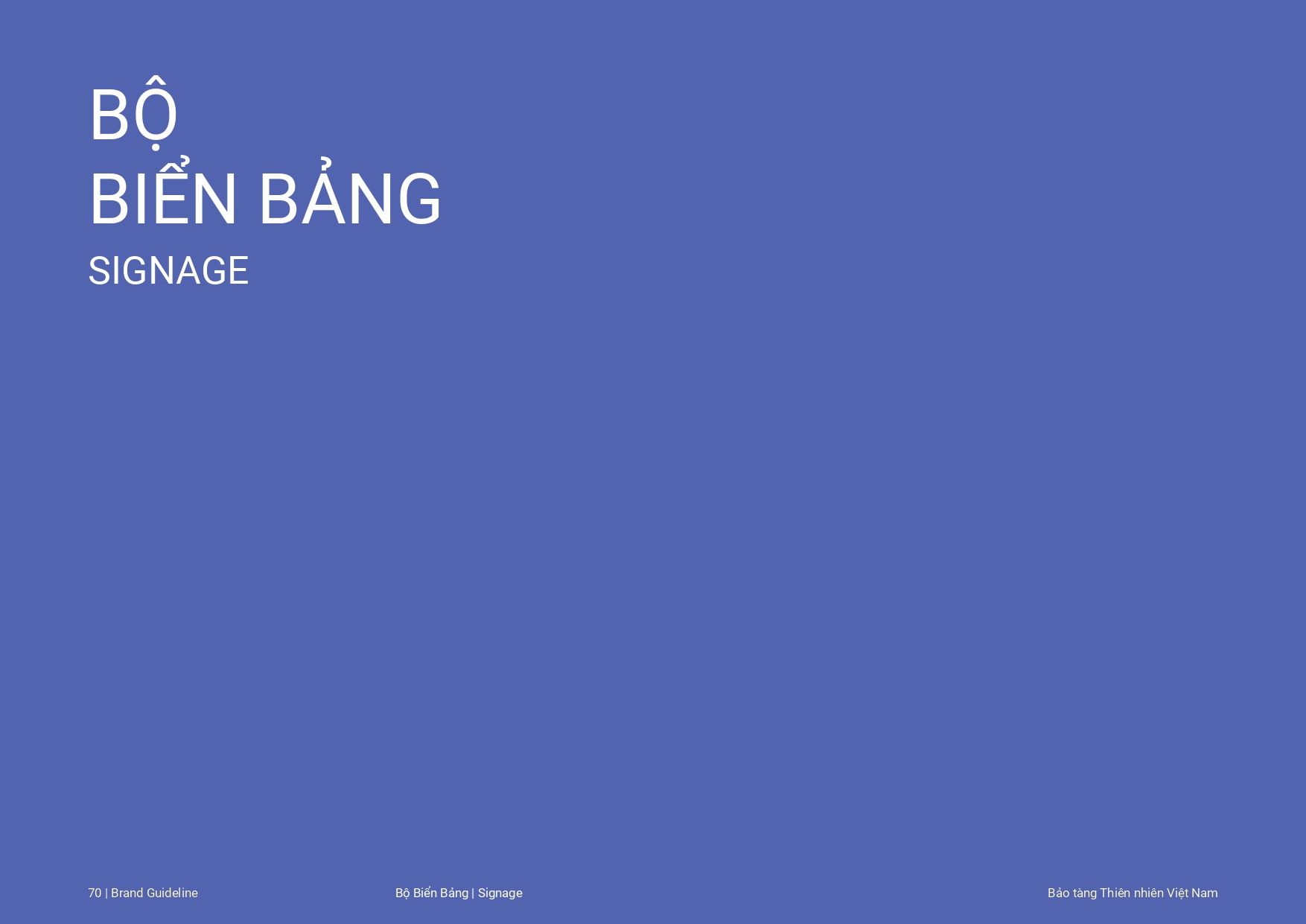 BỘ
BIỂN BẢNG
SIGNAGE

70 | Brand Guideline

Bộ Biển Bảng | Signage

Bảo tàng Thiên nhiên Việt Nam